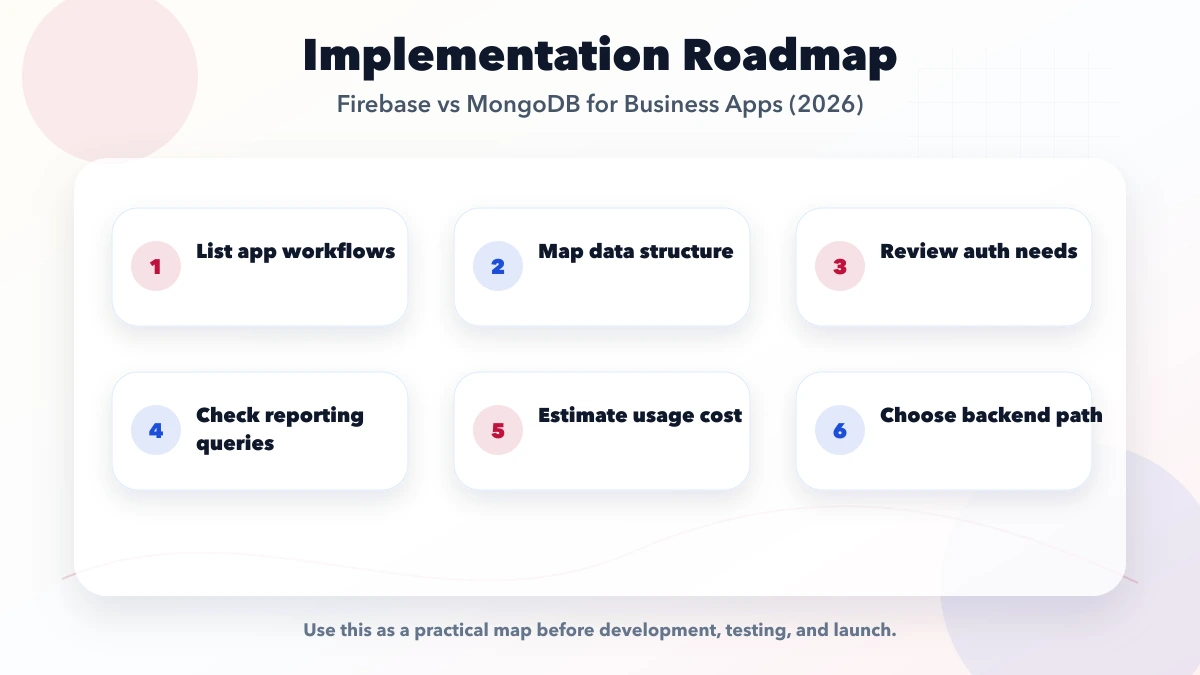 Implementation Roadmap

Firebase vs MongoDB for Business Apps (2026)

1 List app workflows

2 Map data structure

3 Review auth needs

4 Check reporting queries

5 Estimate usage cost

6 Choose backend path

Use this as a practical map before development, testing, and launch.